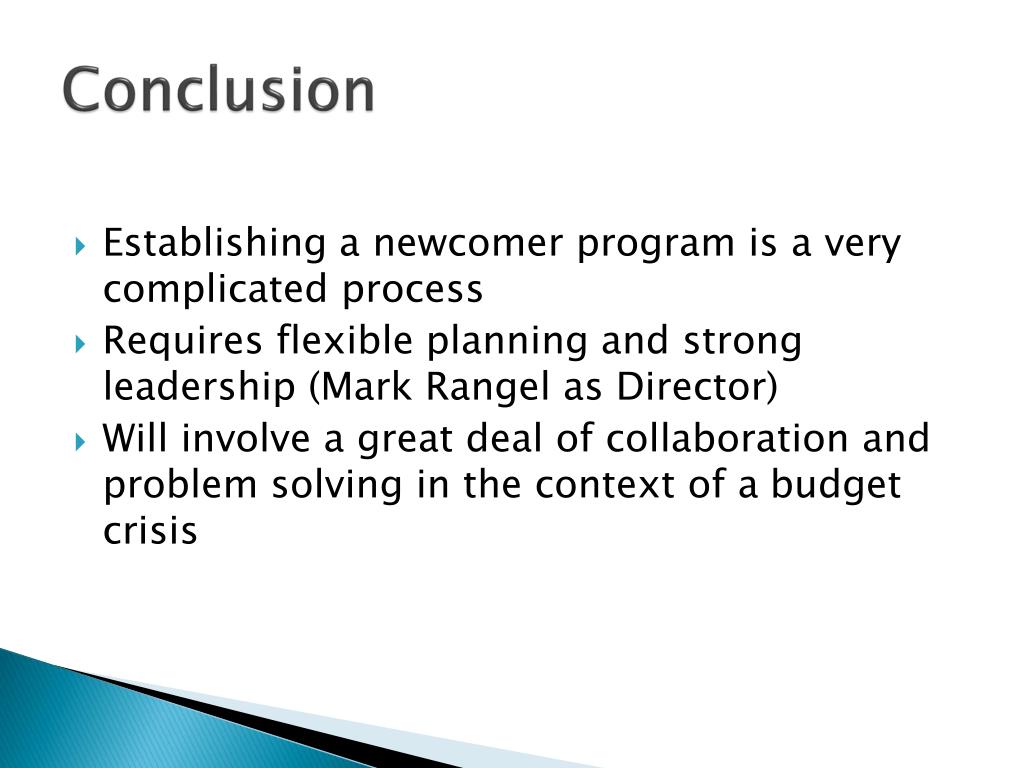 Conclusion

Establishing a newcomer program is a very complicated process

Requires flexible planning and strong leadership (Mark Rangel as Director)

Will involve a great deal of collaboration and problem solving in the context of a budget crisis